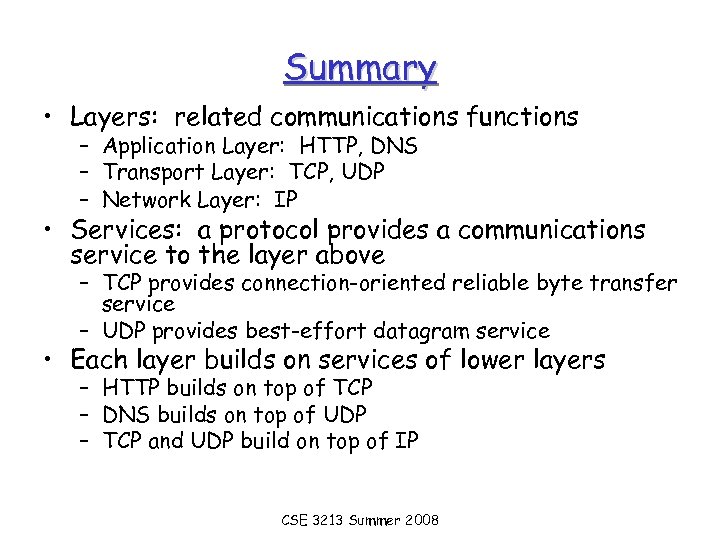 Summary

• Layers: related communications functions
– Application Layer: HTTP, DNS
– Transport Layer: TCP, UDP
– Network Layer: IP

• Services: a protocol provides a communications service to the layer above
– TCP provides connection-oriented reliable byte transfer service
– UDP provides best-effort datagram service

• Each layer builds on services of lower layers
– HTTP builds on top of TCP
– DNS builds on top of UDP
– TCP and UDP build on top of IP

CSE 3213 Summer 2008